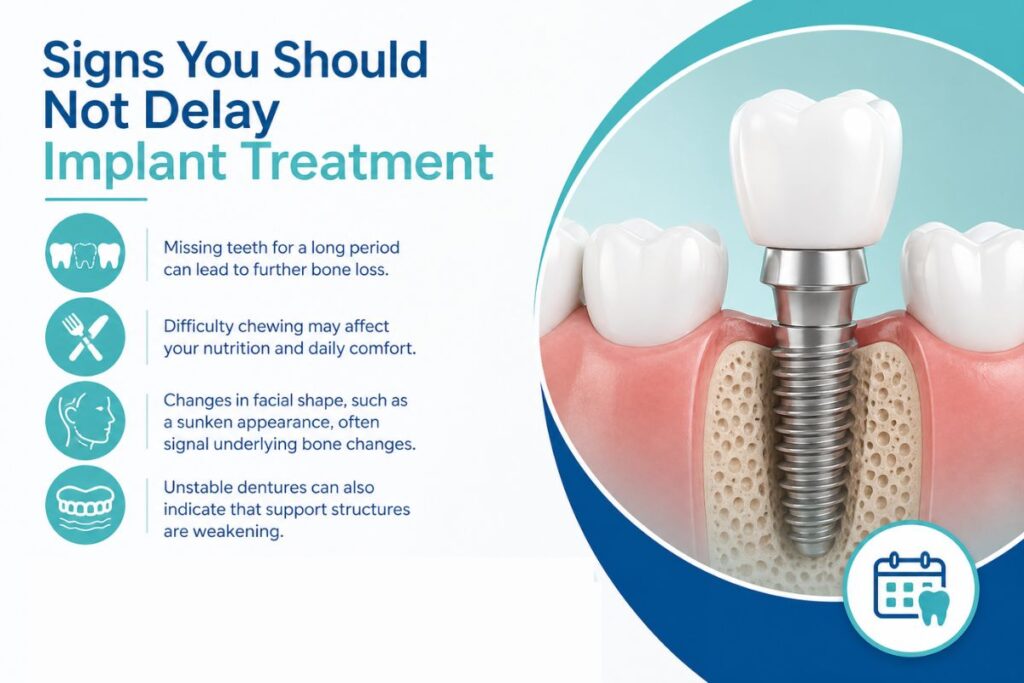 Signs You Should Not Delay Implant Treatment

Missing teeth for a long period can lead to further bone loss.

Difficulty chewing may affect your nutrition and daily comfort.

Changes in facial shape, such as a sunken appearance, often signal underlying bone changes.

Unstable dentures can also indicate that support structures are weakening.